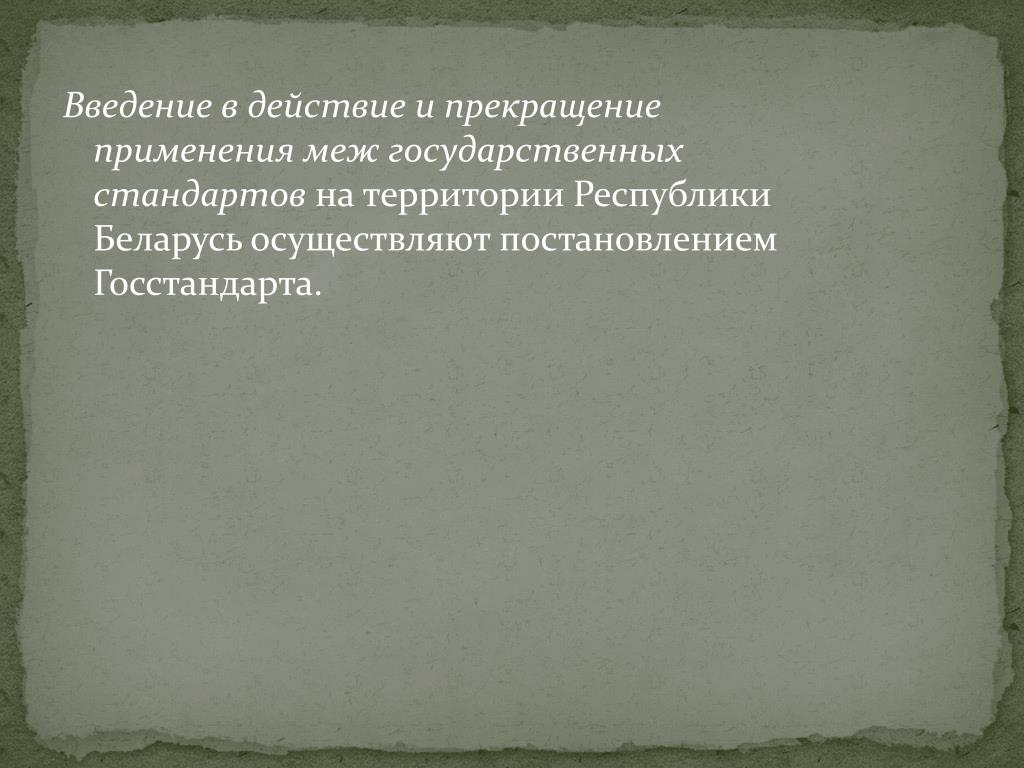 Введение в действие и прекращение применения меж государственных стандартов на территории Республики Беларусь осуществляют постановлением Госстандарта.